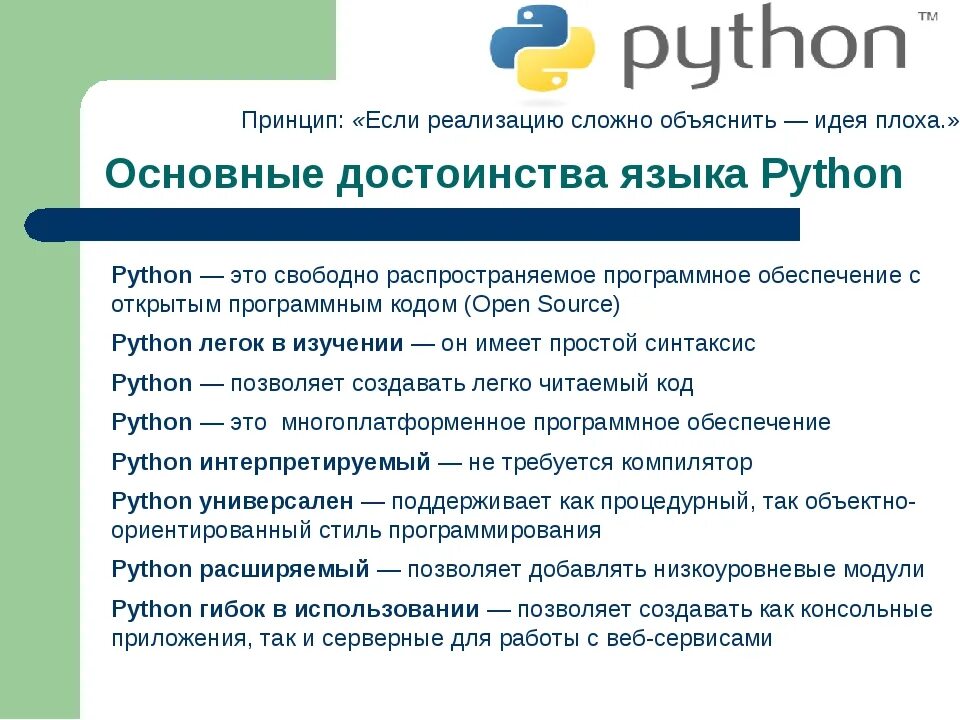 python™

Принцип: «Если реализацию сложно объяснить — идея плоха.»

Основные достоинства языка Python

Python — это свободно распространяемое программное обеспечение с открытым программным кодом (Open Source)

Python легок в изучении — он имеет простой синтаксис

Python — позволяет создавать легко читаемый код

Python — это многоплатформенное программное обеспечение

Python интерпретируемый — не требуется компилятор

Python универсален — поддерживает как процедурный, так объектно-ориентированный стиль программирования

Python расширяемый — позволяет добавлять низкоуровневые модули

Python гибок в использовании — позволяет создавать как консольные приложения, так и серверные для работы с веб-сервисами